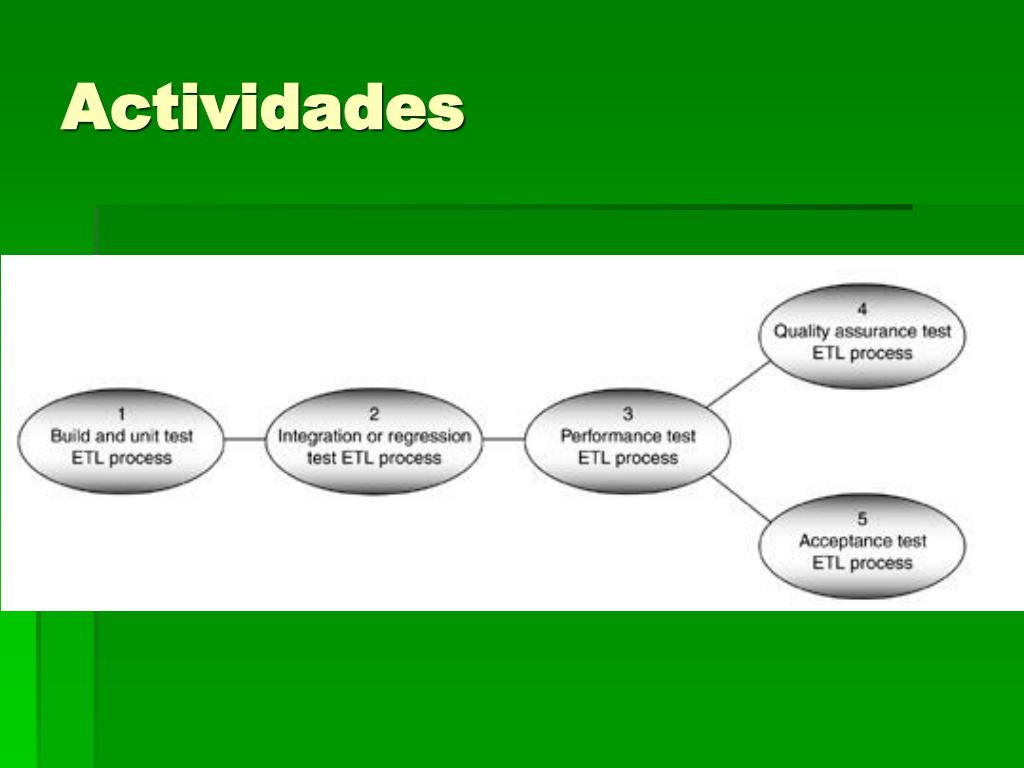 Actividades

1
Build and unit test
ETL process

2
Integration or regression
test ETL process

3
Performance test
ETL process

4
Quality assurance test
ETL process

5
Acceptance test
ETL process